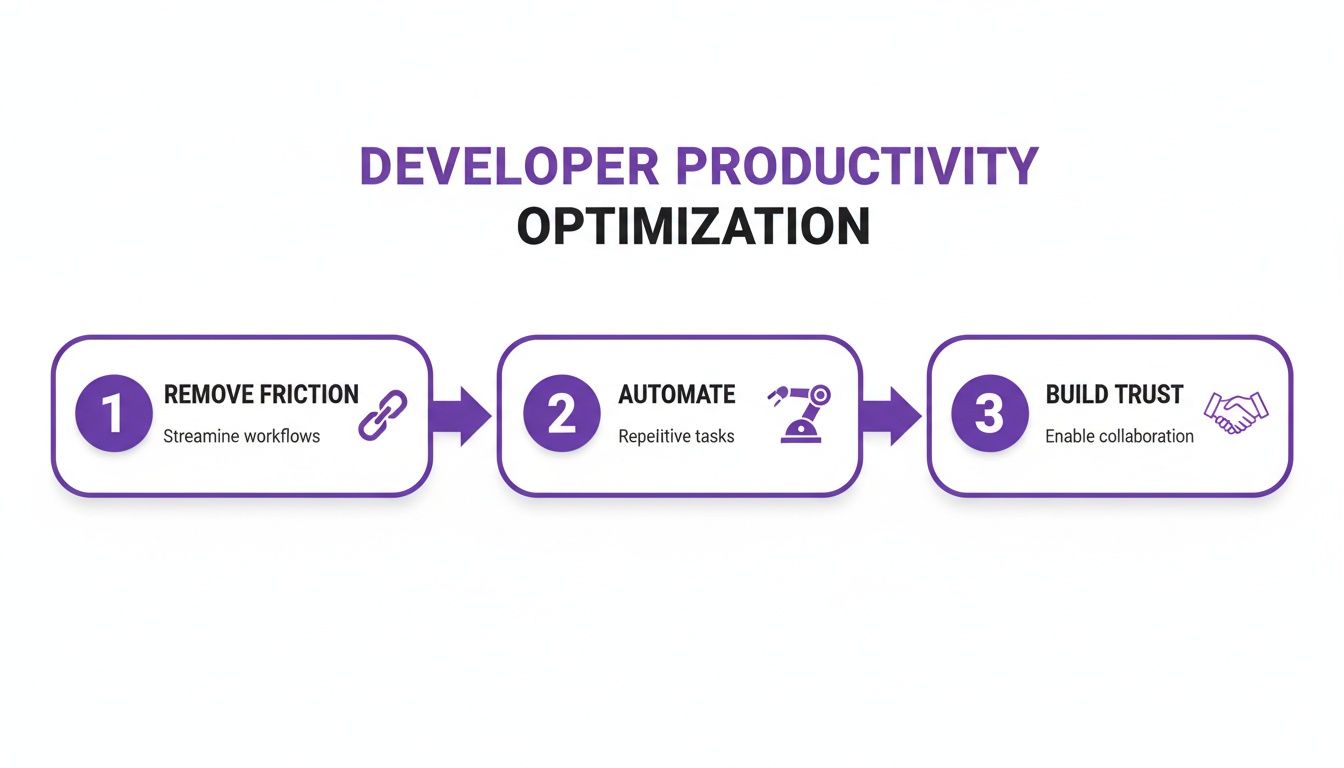 DEVELOPER PRODUCTIVITY
OPTIMIZATION

1 REMOVE FRICTION
Streamine workflows

2 AUTOMATE
Repelitive tasks

3 BUILD TRUST
Enable collaboration